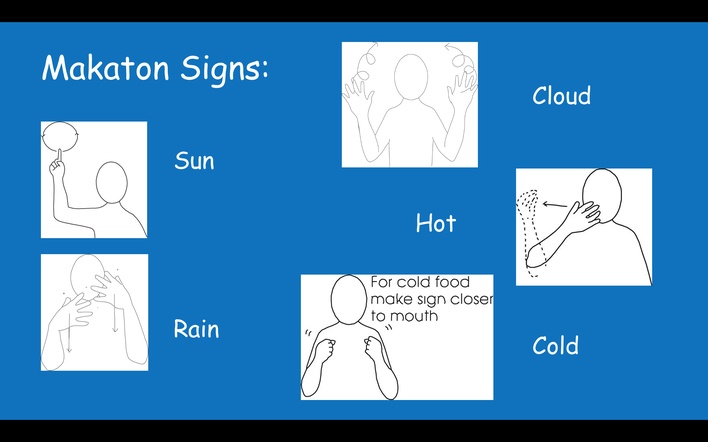 Makaton Signs:

Sun

Rain

Cloud

Hot

For cold food make sign closer to mouth

Cold